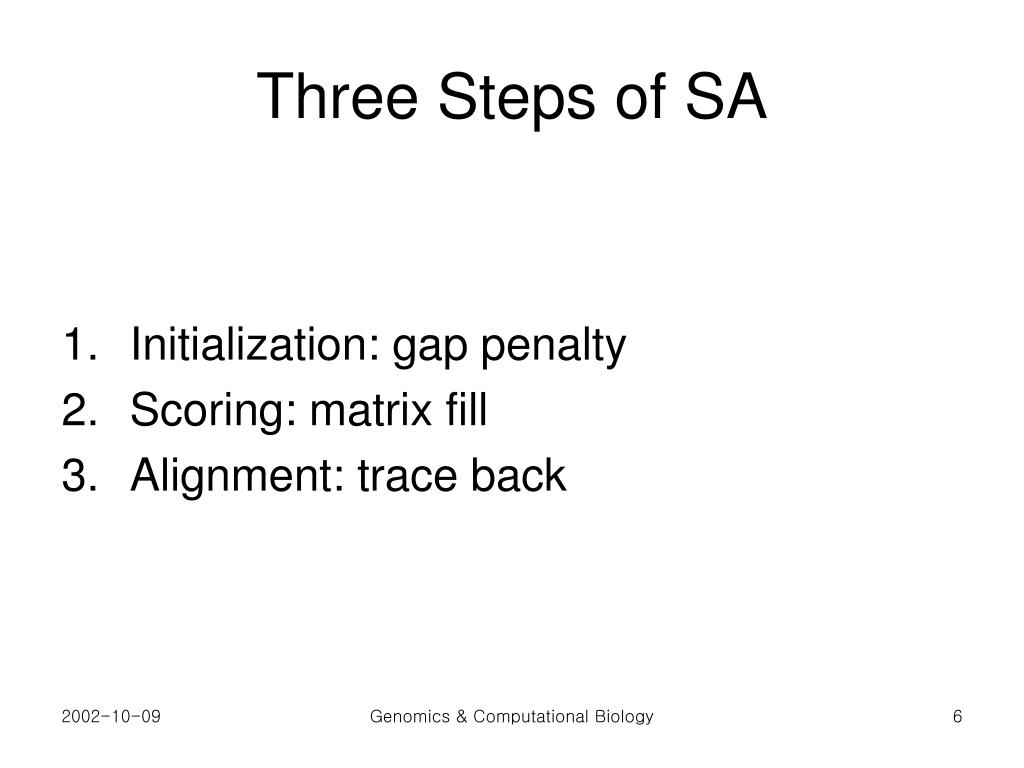 Three Steps of SA

1. Initialization: gap penalty
2. Scoring: matrix fill
3. Alignment: trace back

2002-10-09

Genomics & Computational Biology

6